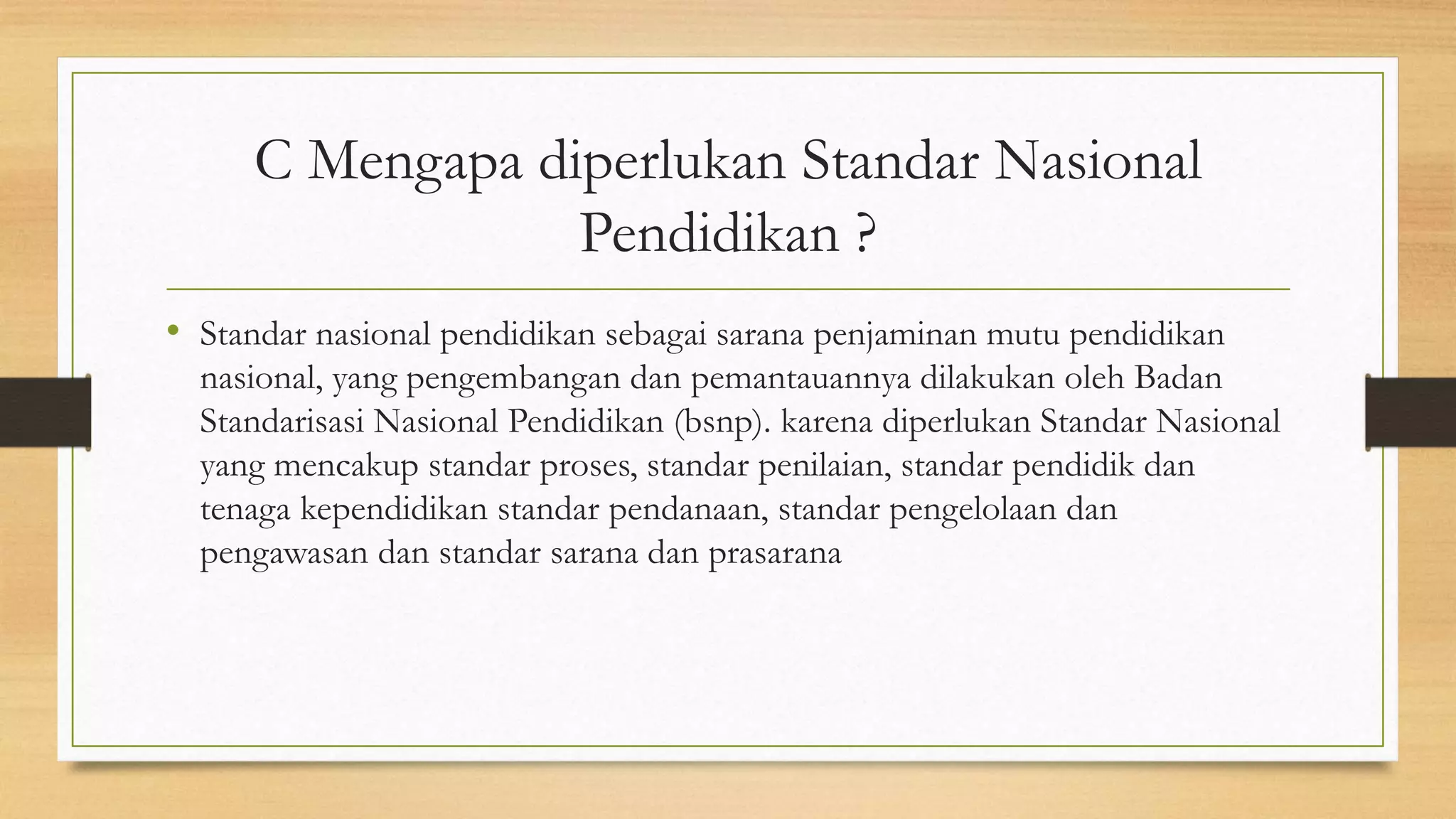 C Mengapa diperlukan Standar Nasional Pendidikan ?

• Standar nasional pendidikan sebagai sarana penjaminan mutu pendidikan nasional, yang pengembangan dan pemantauannya dilakukan oleh Badan Standarisasi Nasional Pendidikan (bsnp). karena diperlukan Standar Nasional yang mencakup standar proses, standar penilaian, standar pendidik dan tenaga kependidikan standar pendanaan, standar pengelolaan dan pengawasan dan standar sarana dan prasarana